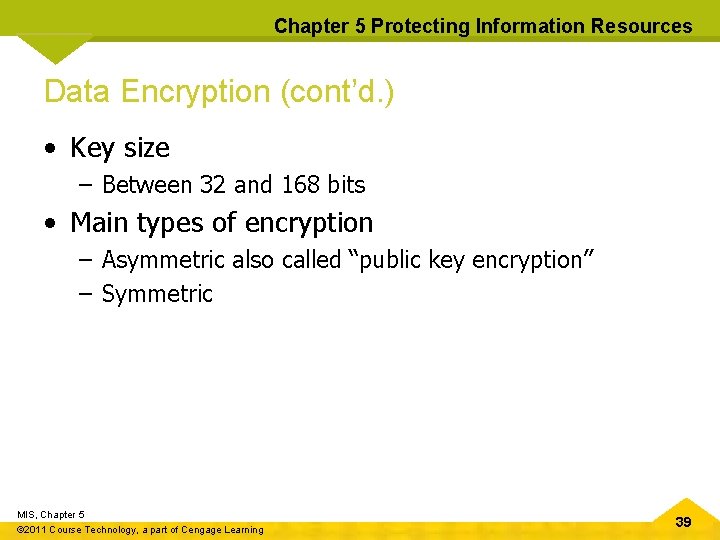 Chapter 5 Protecting Information Resources

Data Encryption (cont'd.)

• Key size
– Between 32 and 168 bits
• Main types of encryption
– Asymmetric also called "public key encryption"
– Symmetric

MIS, Chapter 5
©2011 Course Technology, a part of Cengage Learning

39